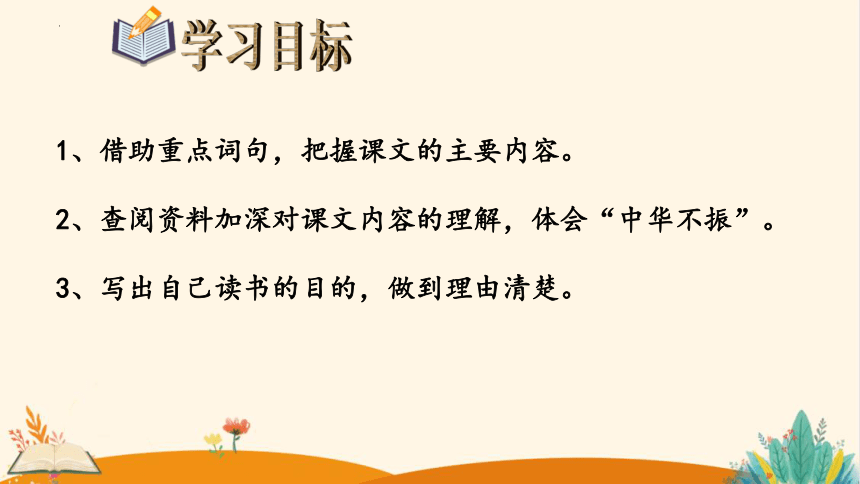 学习目标

1、借助重点词句，把握课文的主要内容。

2、查阅资料加深对课文内容的理解，体会“中华不振”。

3、写出自己读书的目的，做到理由清楚。